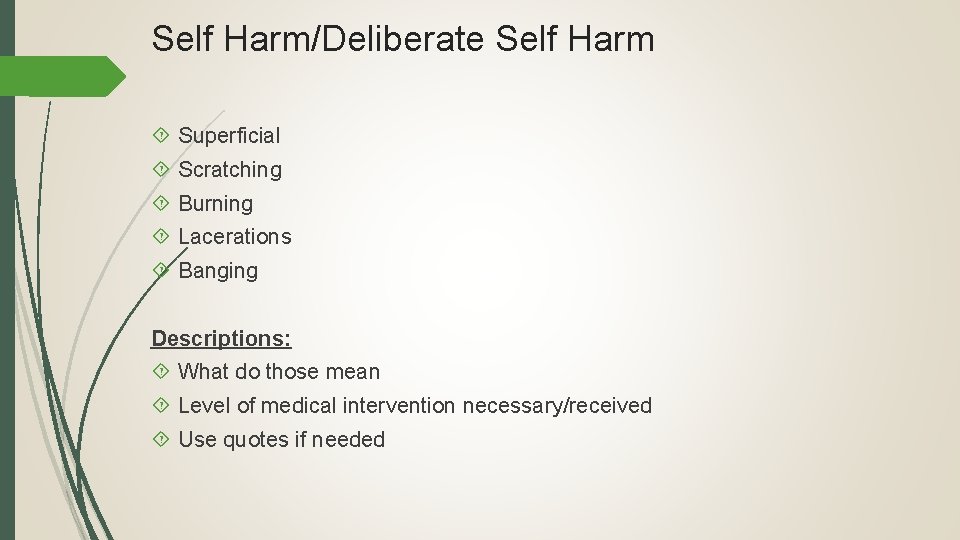 Self Harm/Deliberate Self Harm

Superficial
Scratching
Burning
Lacerations
Banging

Descriptions:
What do those mean
Level of medical intervention necessary/received
Use quotes if needed